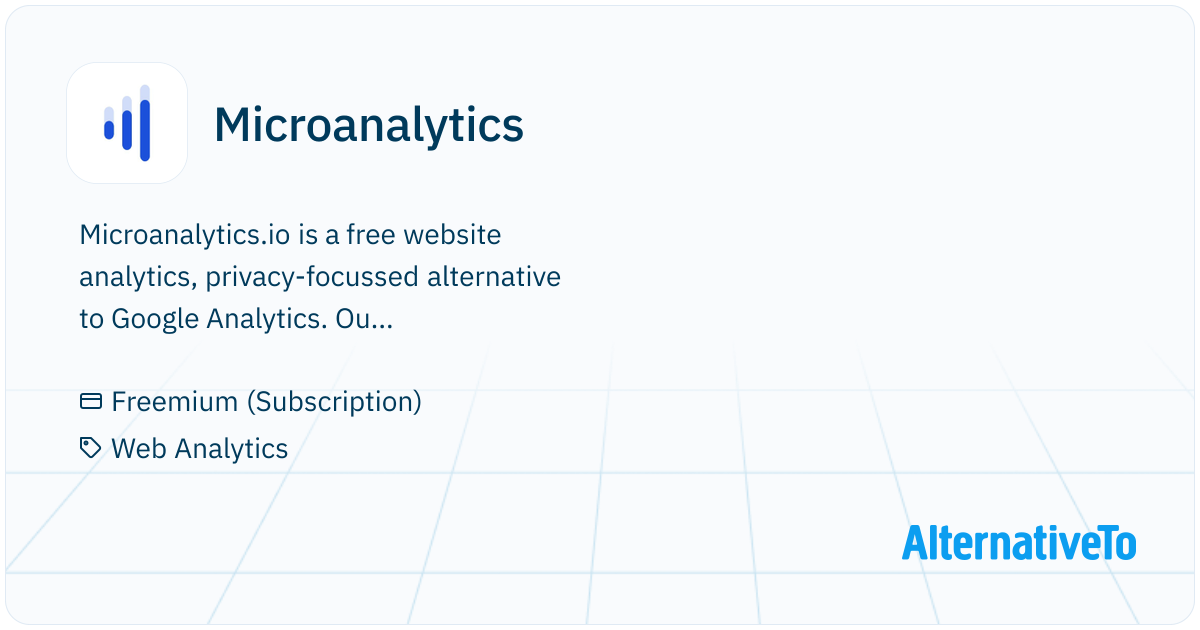 Microanalytics

Microanalytics.io is a free website analytics, privacy-focussed alternative to Google Analytics. Ou...

Freemium (Subscription)

Web Analytics

AlternativeTo